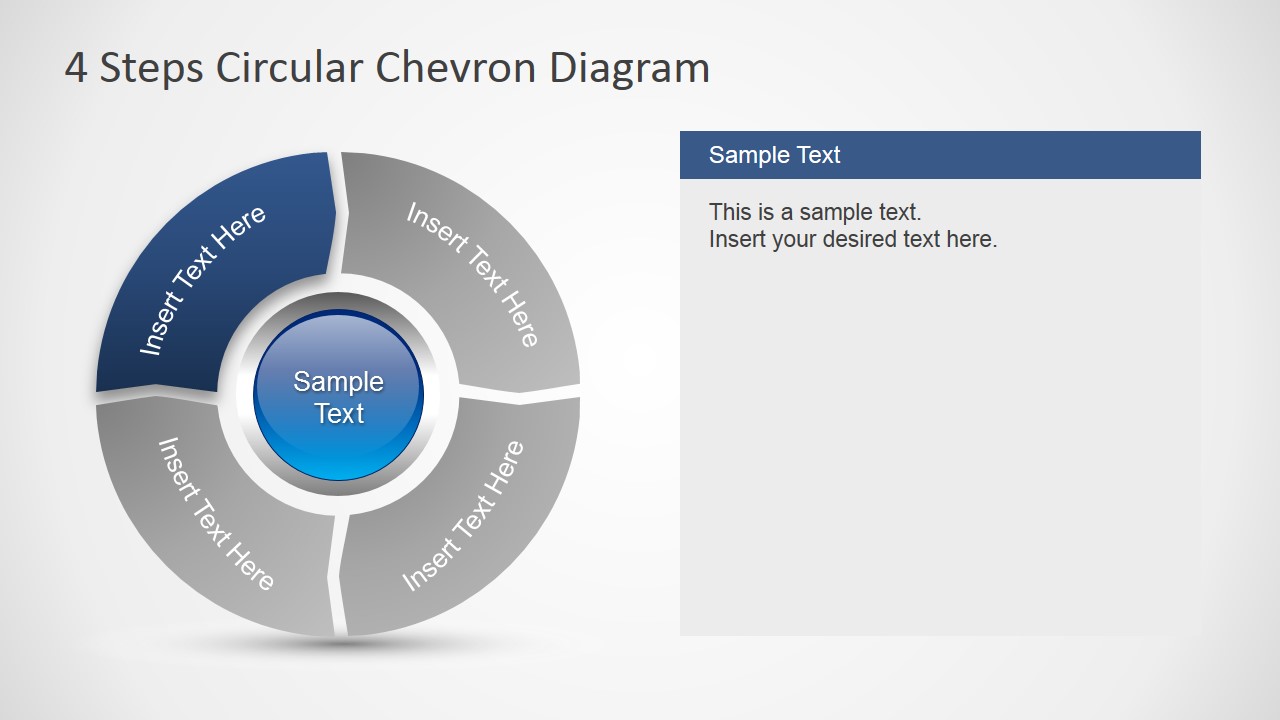 4 Steps Circular Chevron Diagram

Insert Text Here

Insert Text Here

Sample Text

Insert Text Here

Insert Text Here

Sample Text

This is a sample text.
Insert your desired text here.